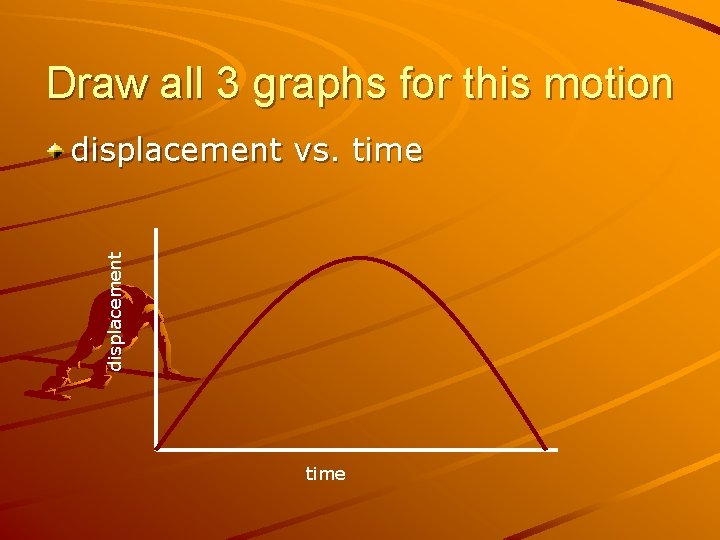 Draw all 3 graphs for this motion

displacement vs. time

displacement

time